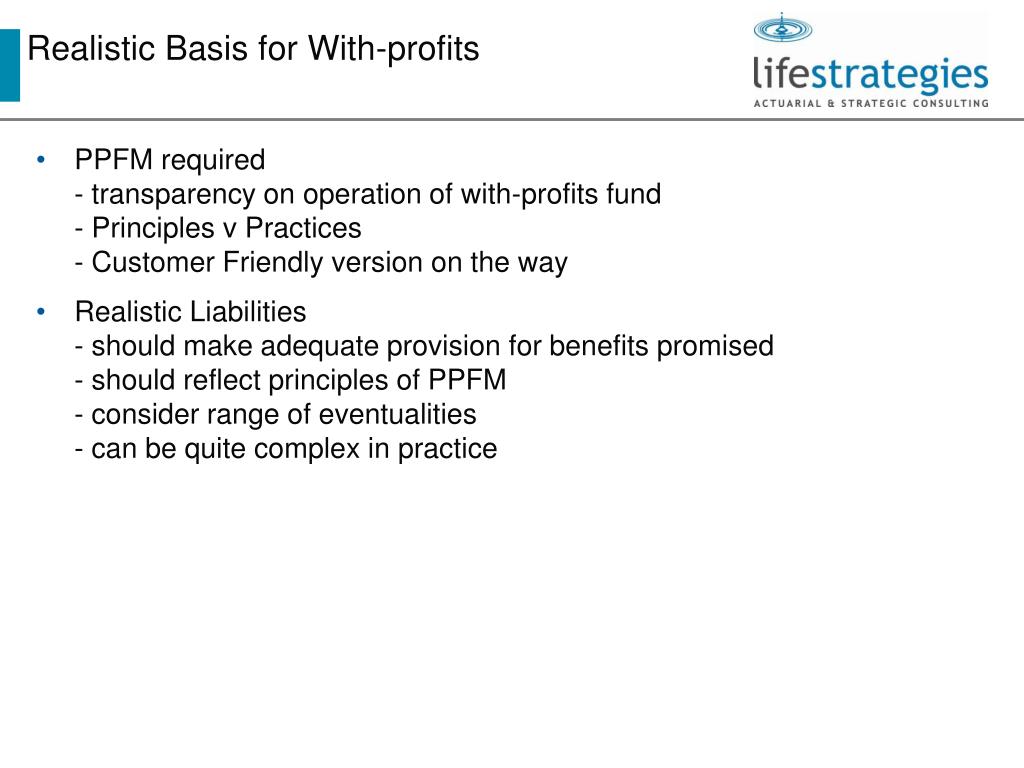 Realistic Basis for With-profits

lifestrategies
ACTUARIAL & STRATEGIC CONSULTING

• PPFM required
- transparency on operation of with-profits fund
- Principles v Practices
- Customer Friendly version on the way

• Realistic Liabilities
- should make adequate provision for benefits promised
- should reflect principles of PPFM
- consider range of eventualities
- can be quite complex in practice